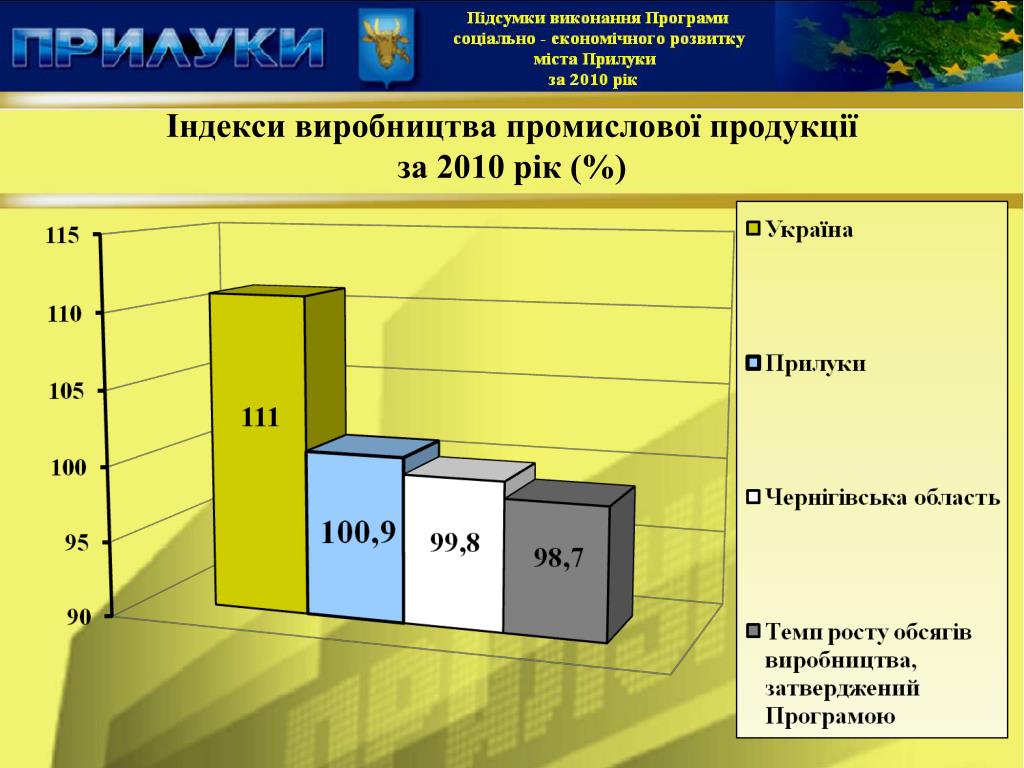 ПРИЛУКИ

Підсумки виконання Програми соціально - економічного розвитку міста Прилуки за 2010 рік

Індекси виробництва промислової продукції за 2010 рік (%)

115
110
105
100
95
90

111
100,9
99,8
98,7

Україна
Прилуки
Чернігівська область
Темп росту обсягів виробництва, затверджений Програмою